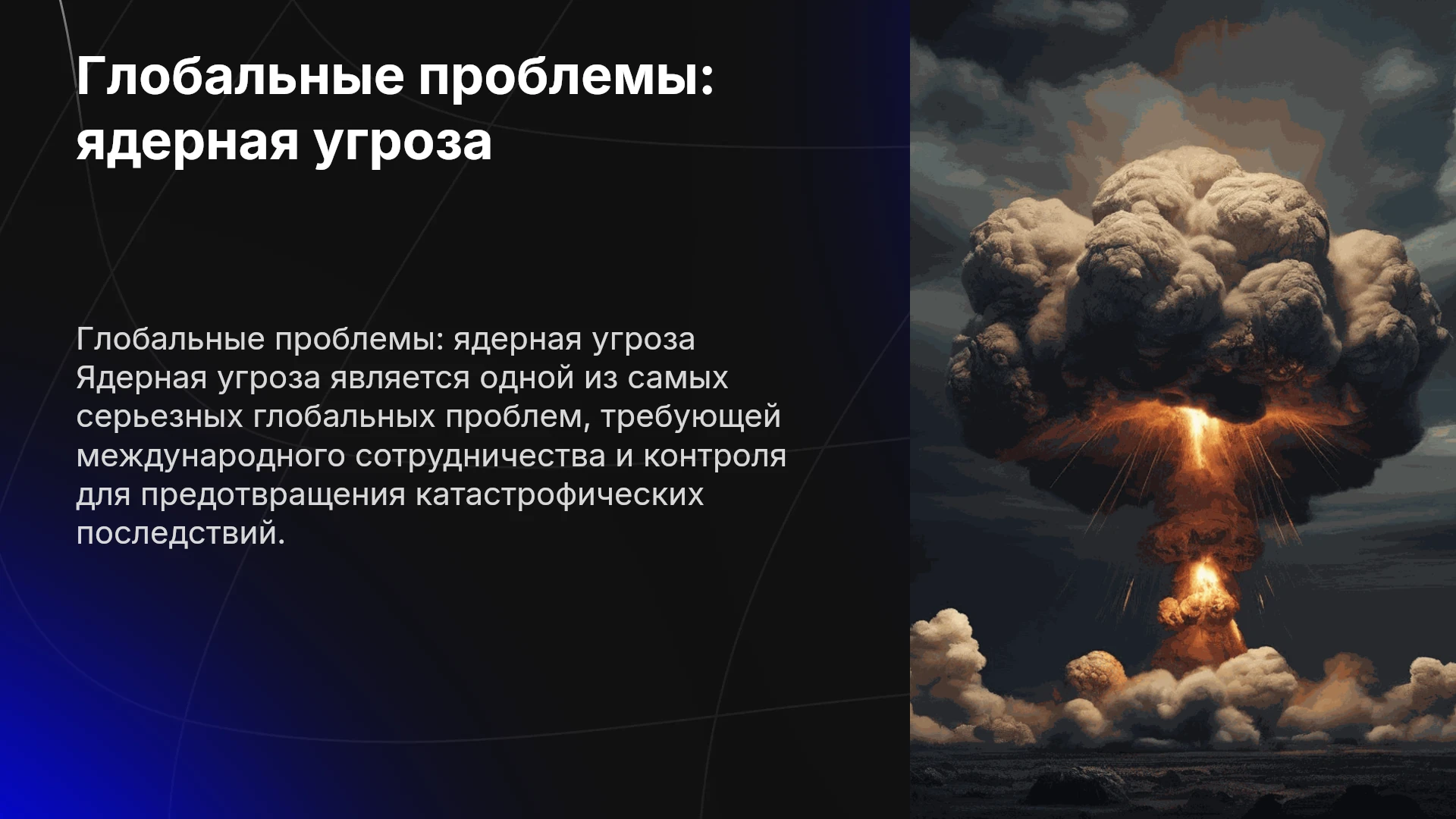 Глобальные проблемы: ядерная угроза

Глобальные проблемы: ядерная угроза
Ядерная угроза является одной из самых серьезных глобальных проблем, требующей международного сотрудничества и контроля для предотвращения катастрофических последствий.